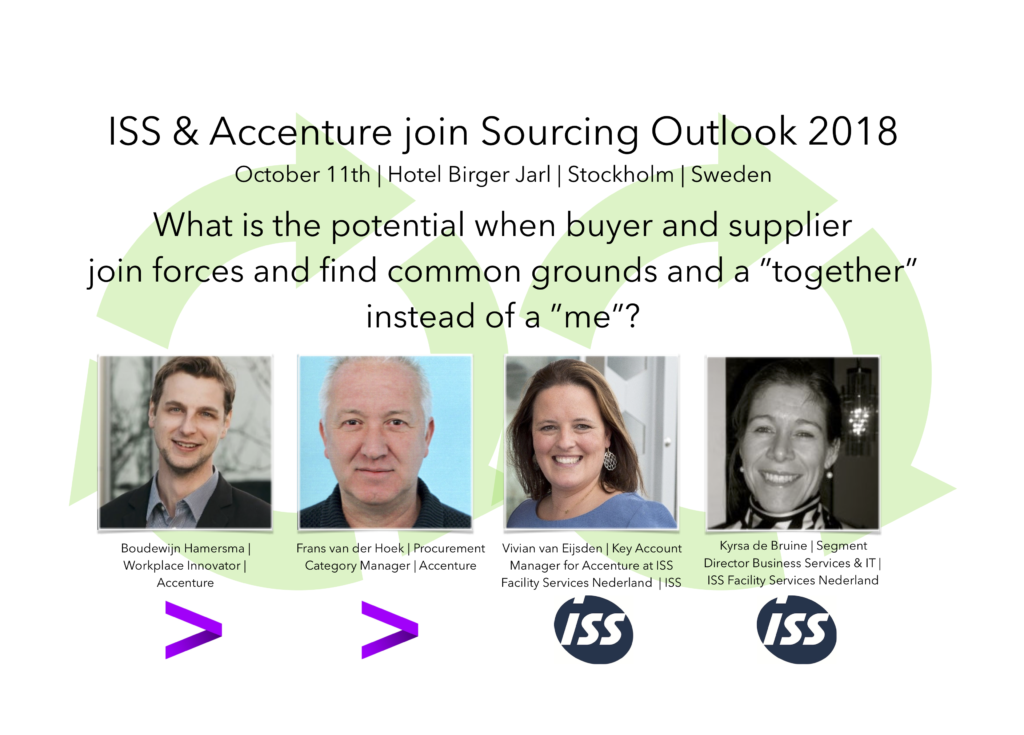 ISS & Accenture join Sourcing Outlook 2018

October 11th | Hotel Birger Jarl | Stockholm | Sweden

What is the potential when buyer and supplier join forces and find common grounds and a ”together” instead of a ”me”?

Boudewijn Hamersma | Workplace Innovator | Accenture

Frans van der Hoek | Procurement Category Manager | Accenture

Vivian van Eijsden | Key Account Manager for Accenture at ISS Facility Services Nederland | ISS

Kyrsa de Bruine | Segment Director Business Services & IT | ISS Facility Services Nederland

ISS

ISS